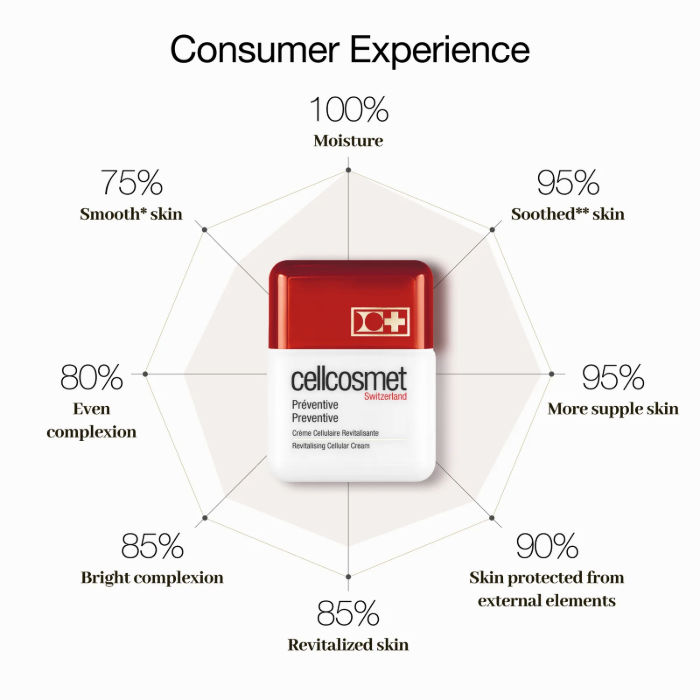 Consumer Experience

100%
Moisture

95%
Soothed** skin

95%
More supple skin

90%
Skin protected from external elements

85%
Revitalized skin

85%
Bright complexion

80%
Even complexion

75%
Smooth* skin

cellcosmet
Switzerland
Préventive
Preventive
Crème Cellulaire Revitalisante
Revitalising Cellular Cream